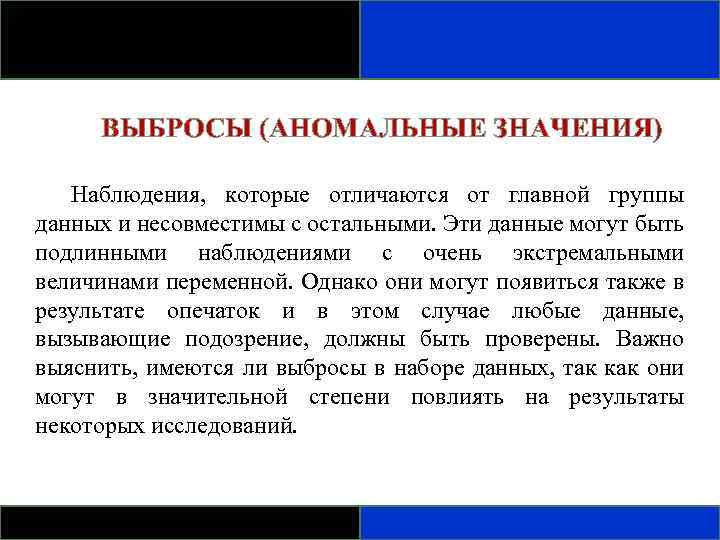 ВЫБРОСЫ (АНОМАЛЬНЫЕ ЗНАЧЕНИЯ)

Наблюдения, которые отличаются от главной группы данных и несовместимы с остальными. Эти данные могут быть подлинными наблюдениями с очень экстремальными величинами переменной. Однако они могут появиться также в результате опечаток и в этом случае любые данные, вызывающие подозрение, должны быть проверены. Важно выяснить, имеются ли выбросы в наборе данных, так как они могут в значительной степени повлиять на результаты некоторых исследований.